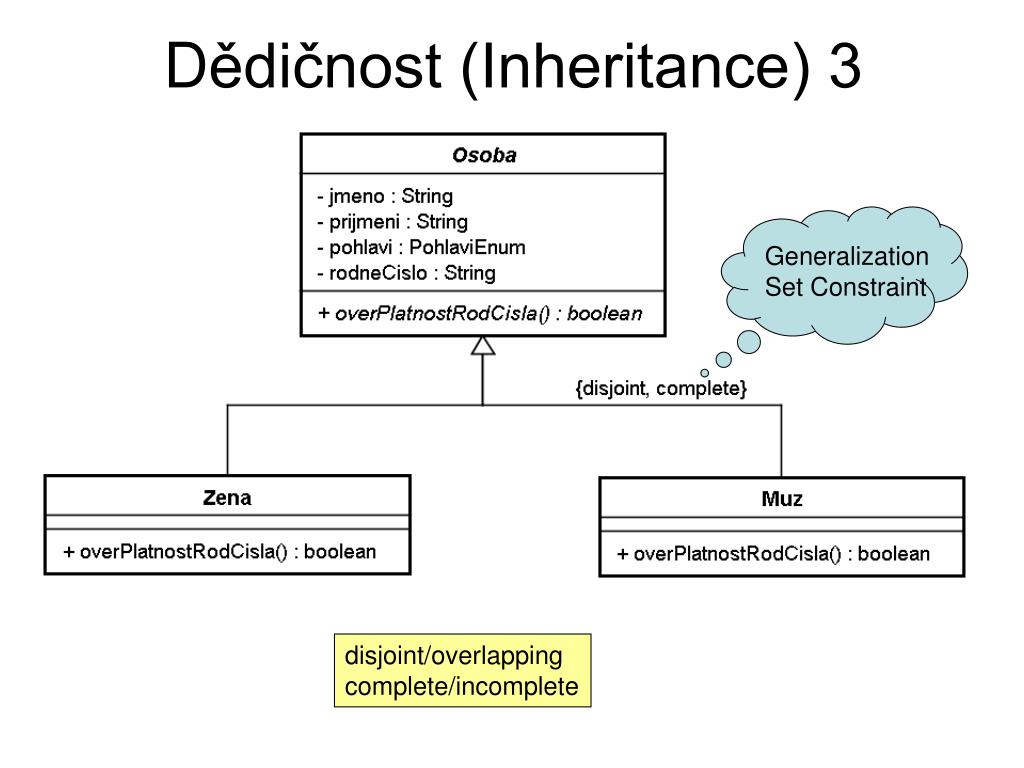 Dědičnost (Inheritance) 3

Osoba

- jmeno : String
- prijmeni : String
- pohlavi : PohlaviEnum
- rodneCislo : String

+ overPlatnostRodCisla() : boolean

Generalization Set Constraint

{disjoint, complete}

Zena

+ overPlatnostRodCisla() : boolean

Muz

+ overPlatnostRodCisla() : boolean

disjoint/overlapping
complete/incomplete